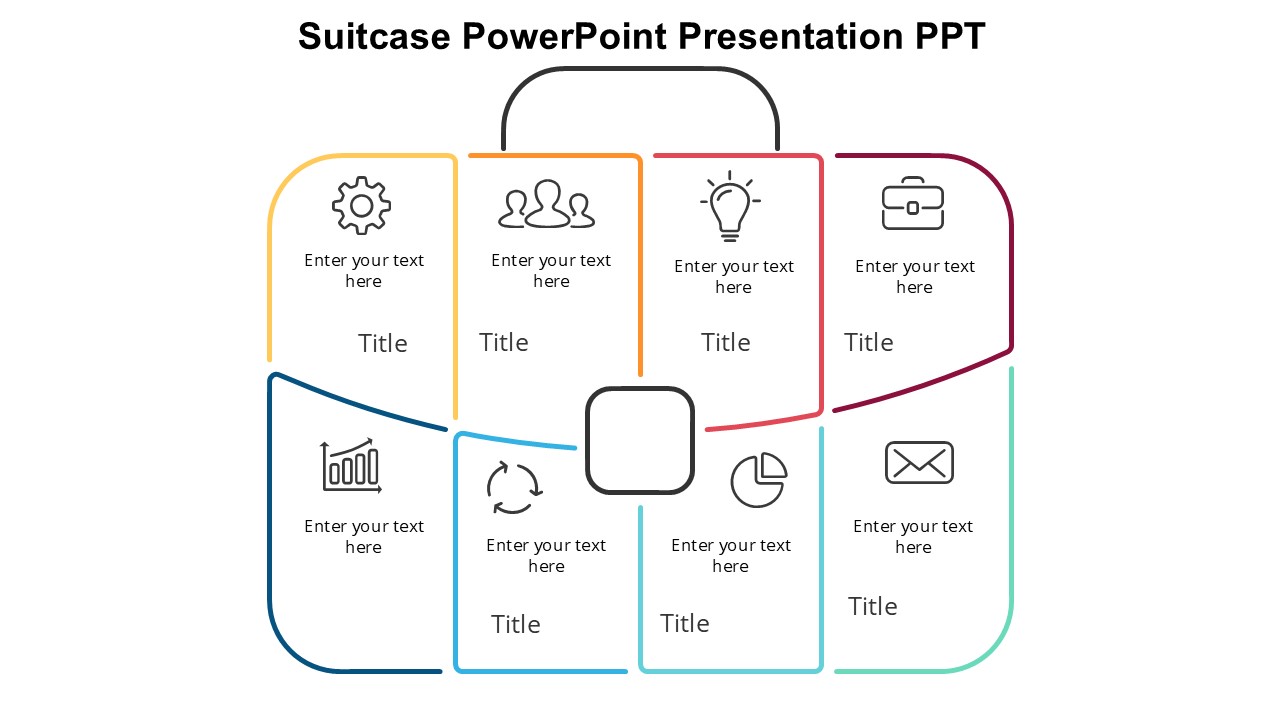 Suitcase PowerPoint Presentation PPT

Enter your text here

Title

Enter your text here

Title

Enter your text here

Title

Enter your text here

Title

Enter your text here

Enter your text here

Title

Enter your text here

Title

Enter your text here

Title